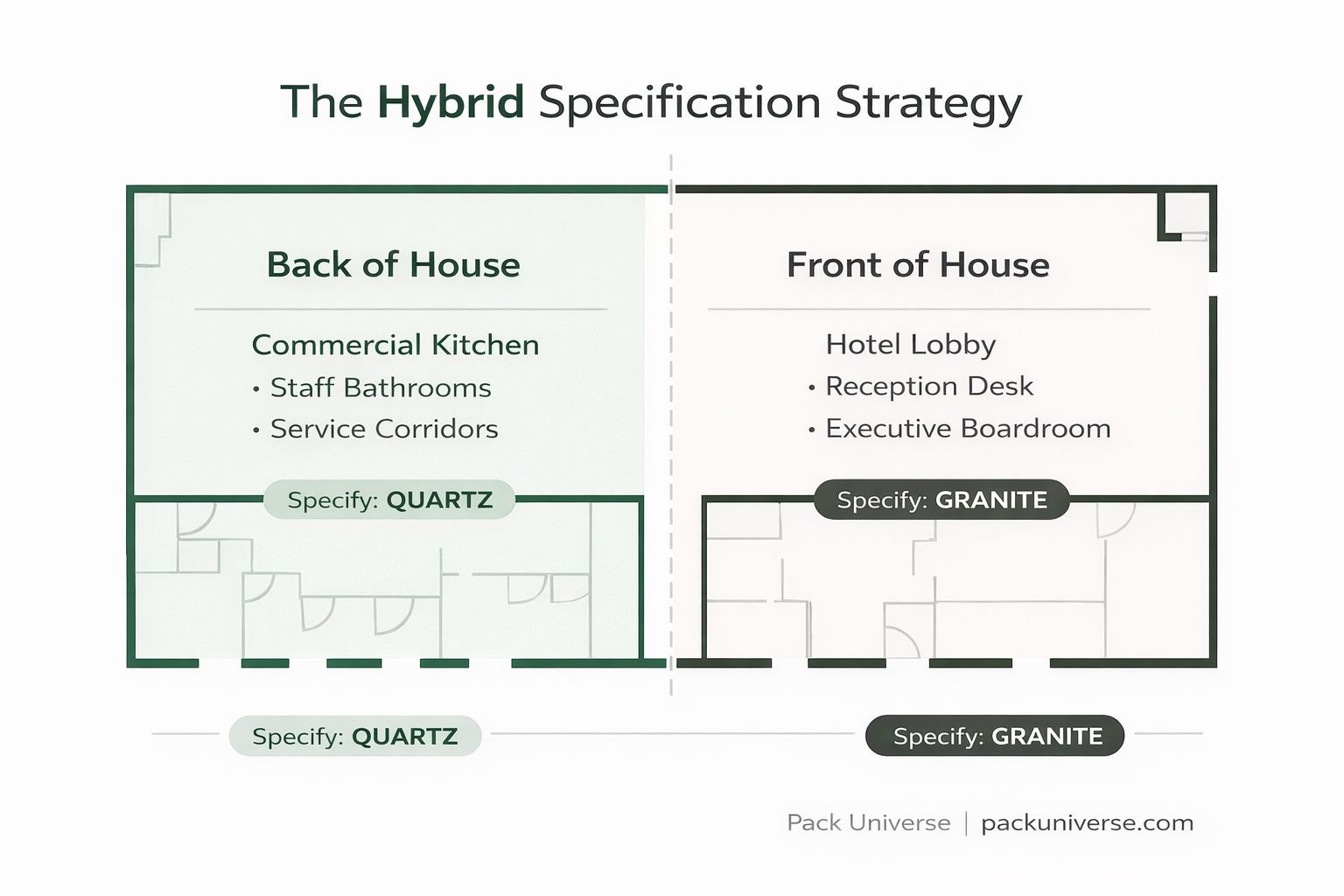 The Hybrid Specification Strategy

Back of House

Commercial Kitchen
• Staff Bathrooms
• Service Corridors

Specify: QUARTZ

Front of House

Hotel Lobby
• Reception Desk
• Executive Boardroom

Specify: GRANITE

Specify: QUARTZ

Specify: GRANITE

Pack Universe | packuniverse.com